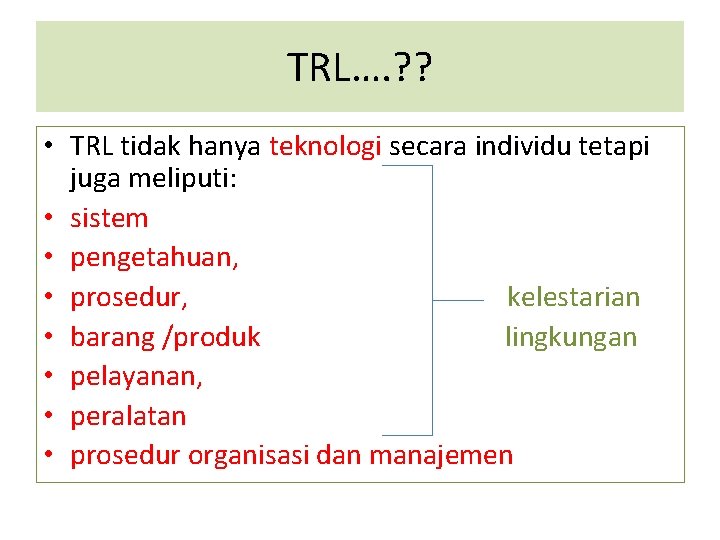 TRL….??

• TRL tidak hanya teknologi secara individu tetapi juga meliputi:
• sistem
• pengetahuan,
• prosedur,
• barang /produk
• pelayanan,
• peralatan
• prosedur organisasi dan manajemen

kelestarian lingkungan